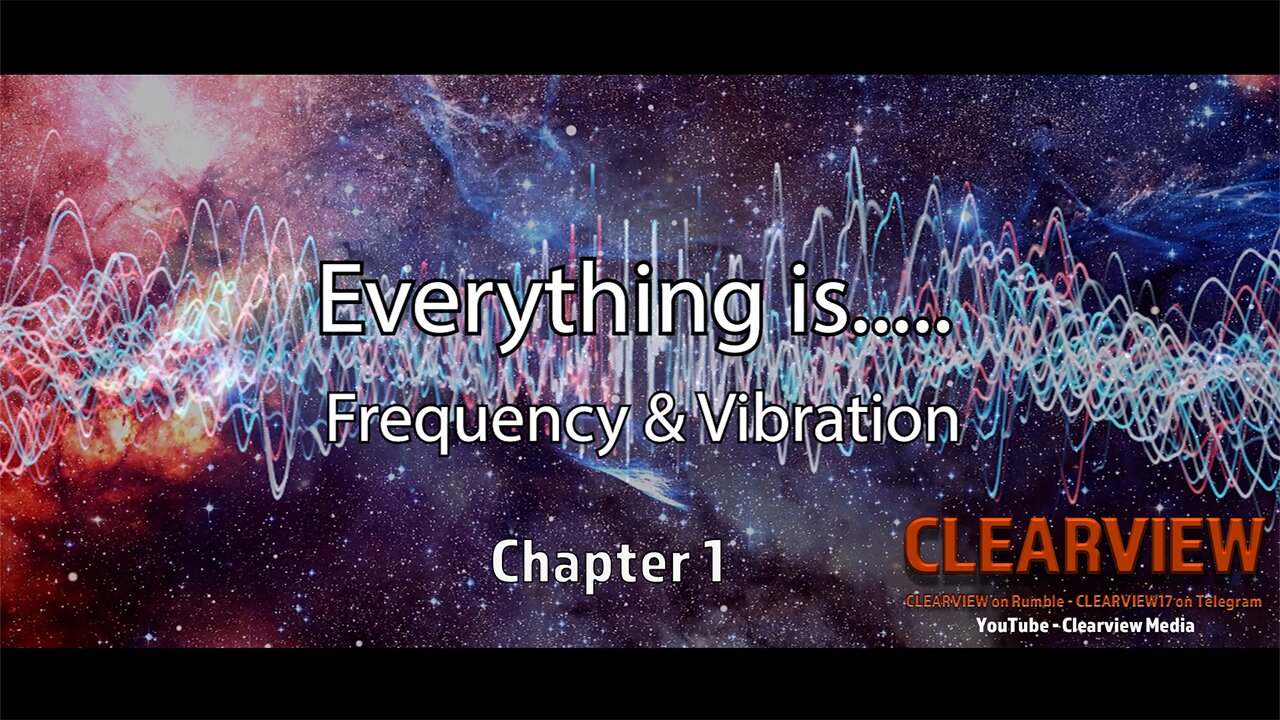 Everything is.....
Frequency & Vibration

Chapter 1

CLEARVIEW
CLEARVIEW on Rumble - CLEARVIEW17 on Telegram
YouTube - Clearview Media